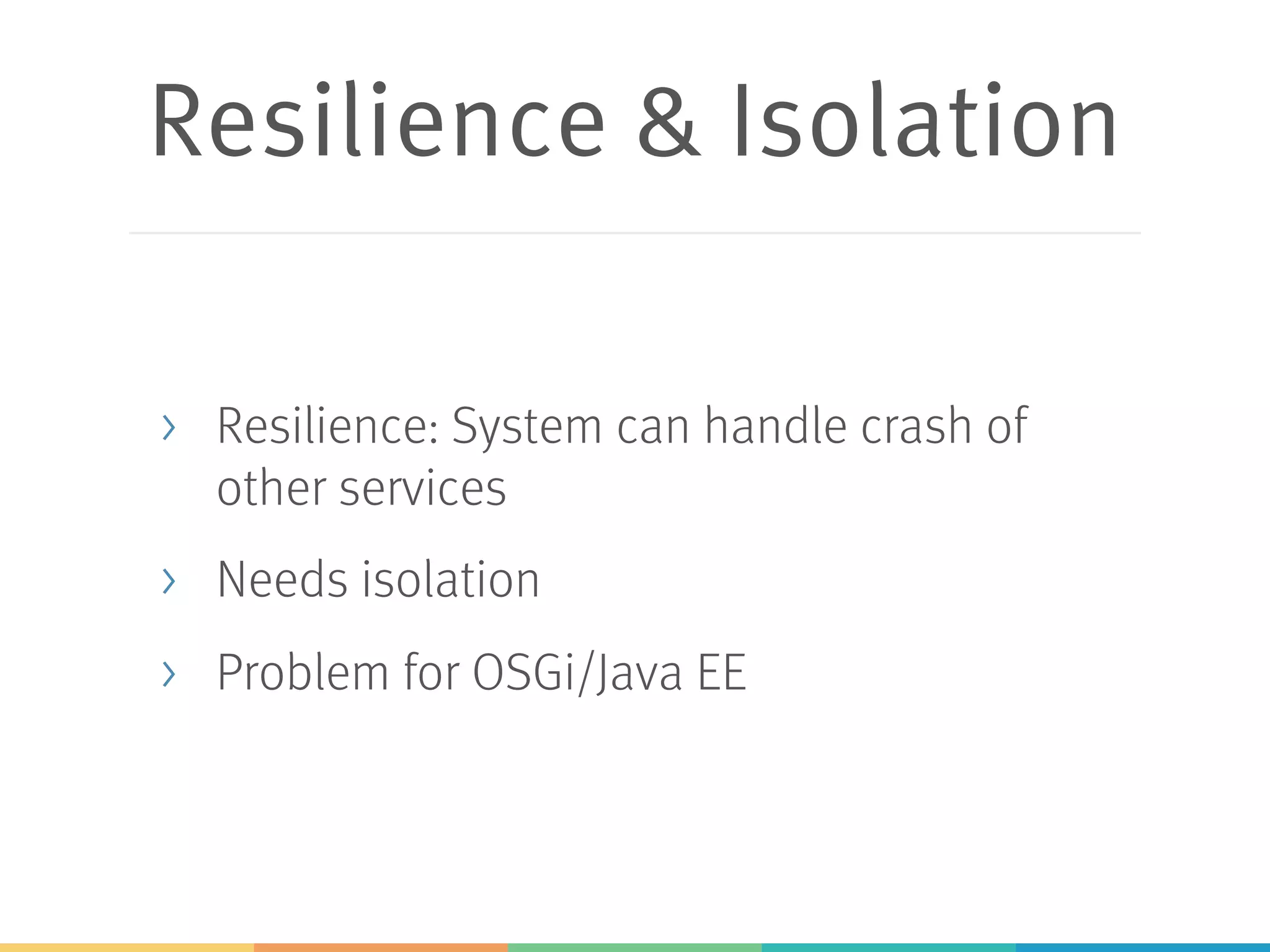 Resilience & Isolation

› Resilience: System can handle crash of other services

› Needs isolation

› Problem for OSGi/Java EE